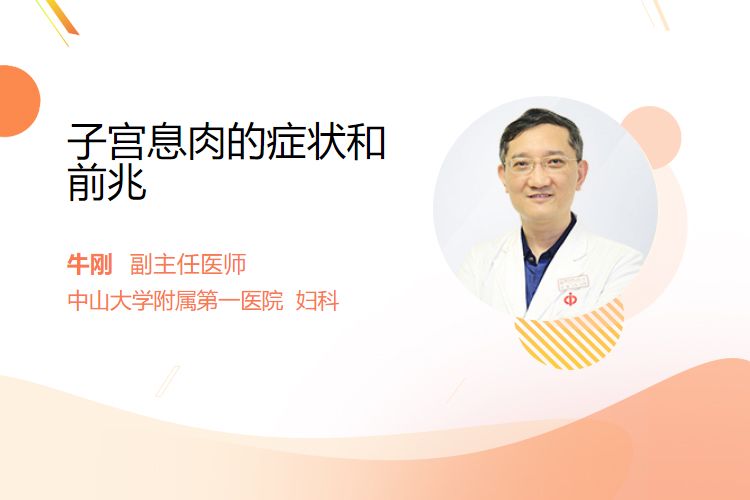 子宫息肉的症状和前兆

牛刚 副主任医师
中山大学附属第一医院 妇科